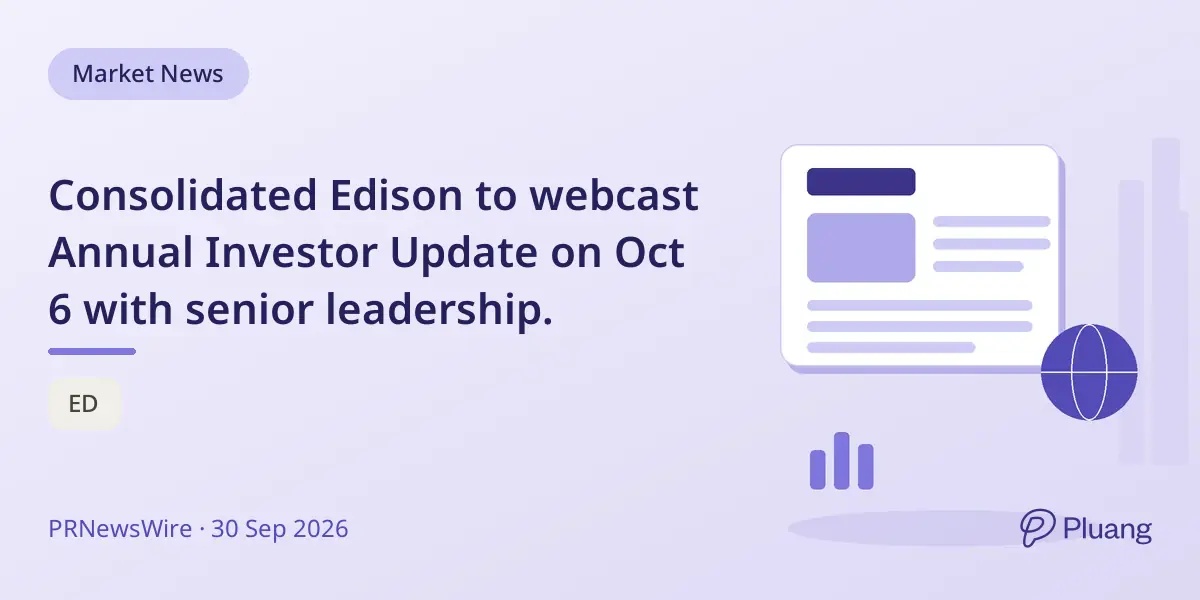 Market News

Consolidated Edison to webcast Annual Investor Update on Oct 6 with senior leadership.

ED

PRNewsWire · 30 Sep 2026

Pluang